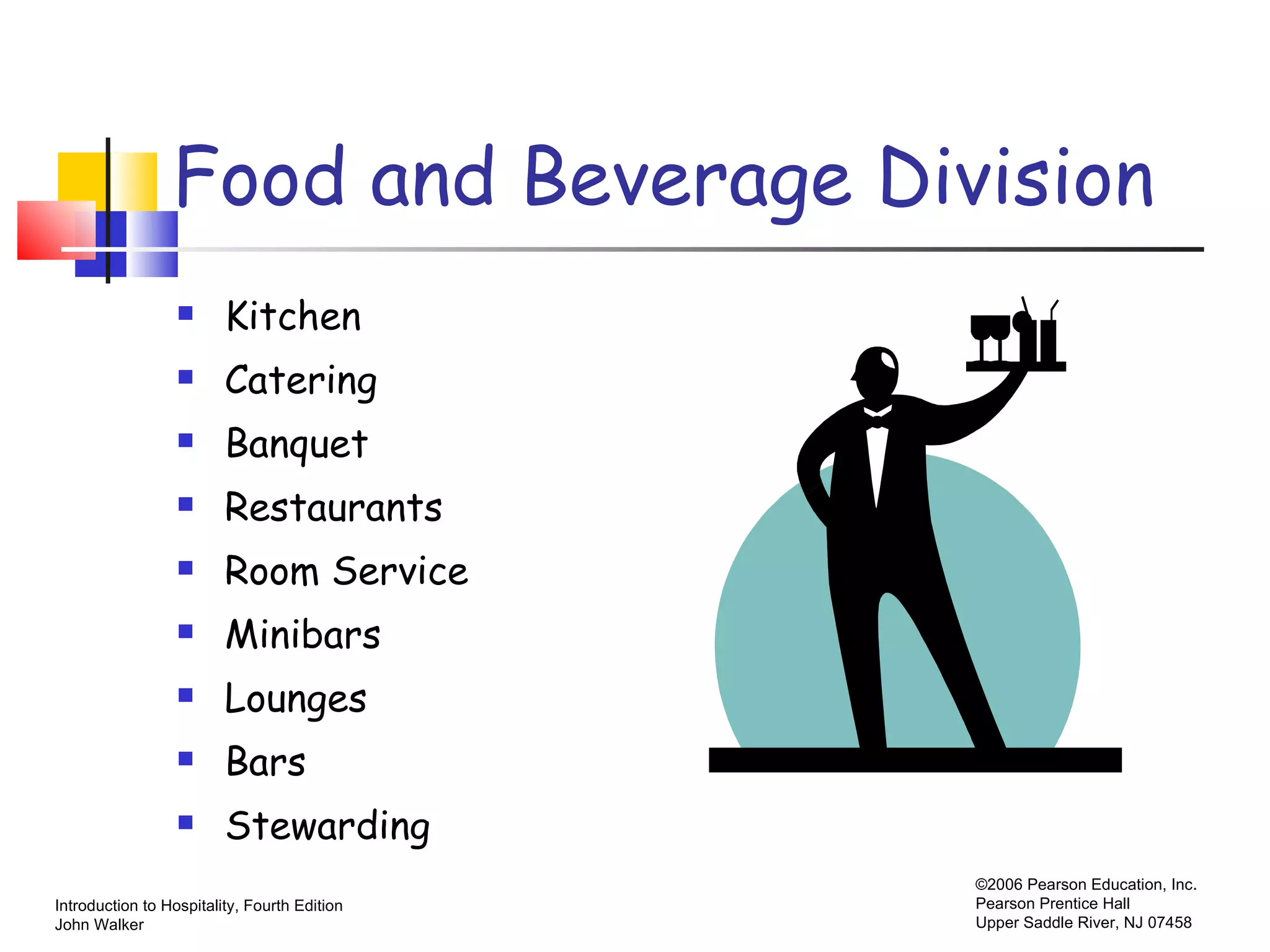 Food and Beverage Division

- Kitchen
- Catering
- Banquet
- Restaurants
- Room Service
- Minibars
- Lounges
- Bars
- Stewarding

Introduction to Hospitality, Fourth Edition
John Walker

©2006 Pearson Education, Inc.
Pearson Prentice Hall
Upper Saddle River, NJ 07458